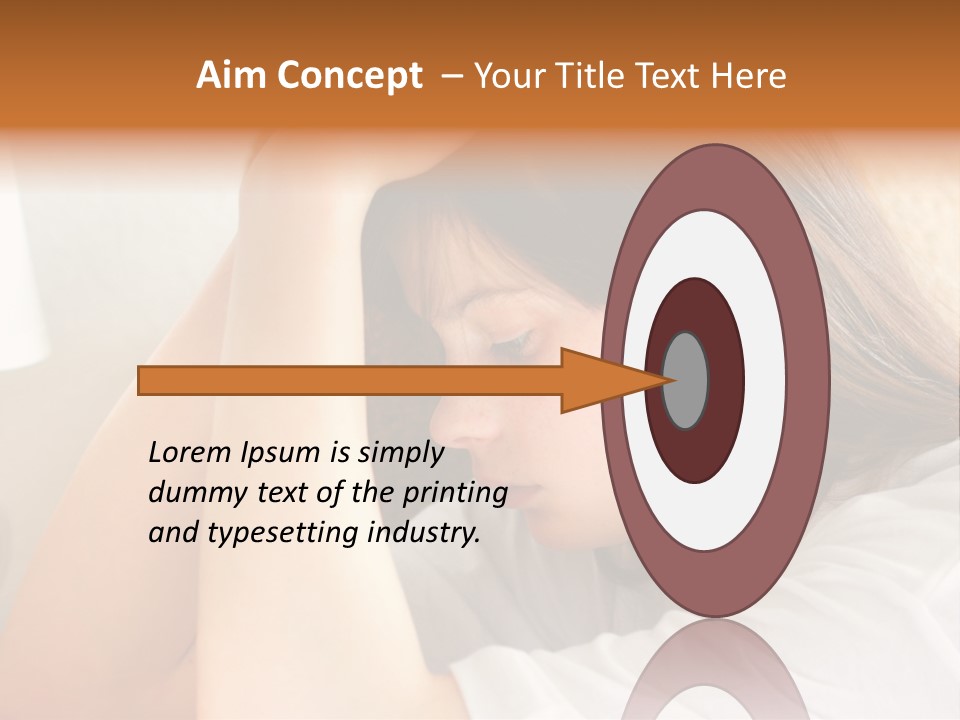 Aim Concept – Your Title Text Here

Lorem Ipsum is simply dummy text of the printing and typesetting industry.